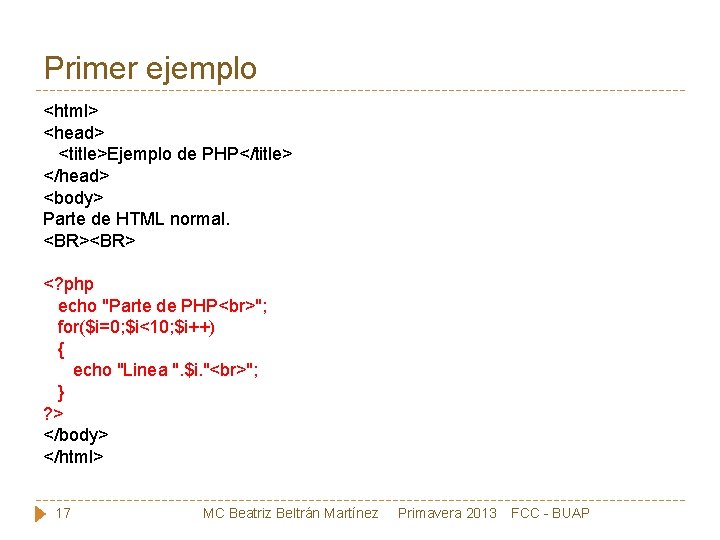 Primer ejemplo

<html>
<head>
<title>Ejemplo de PHP</title>
</head>
<body>
Parte de HTML normal.
<BR><BR>

<?php
echo "Parte de PHP<br>";
for($i=0;$i<10;$i++)
{
echo "Linea ".$i."<br>";
}
?>
</body>
</html>

17 MC Beatriz Beltrán Martínez Primavera 2013 FCC - BUAP